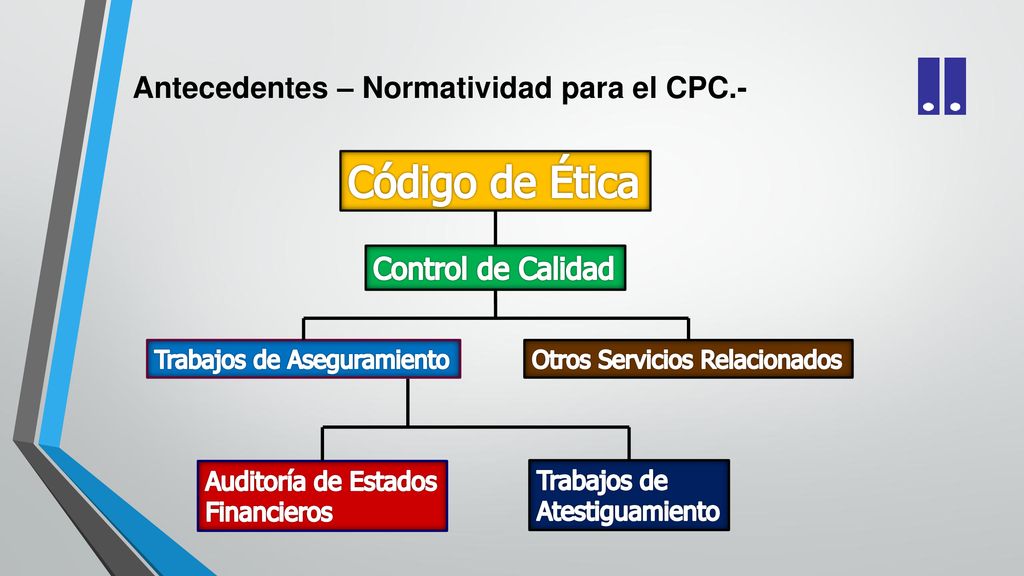 Antecedentes – Normatividad para el CPC.-

Código de Ética

Control de Calidad

Trabajos de Aseguramiento

Otros Servicios Relacionados

Auditoría de Estados Financieros

Trabajos de Atestiguamiento